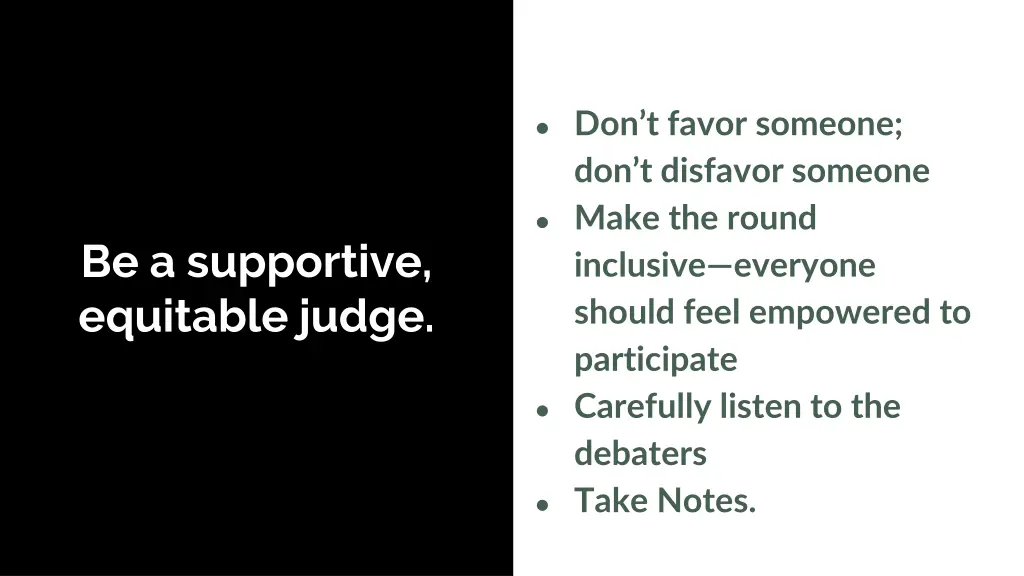 Be a supportive, equitable judge.

- Don’t favor someone; don’t disfavor someone
- Make the round inclusive—everyone should feel empowered to participate
- Carefully listen to the debaters
- Take Notes.